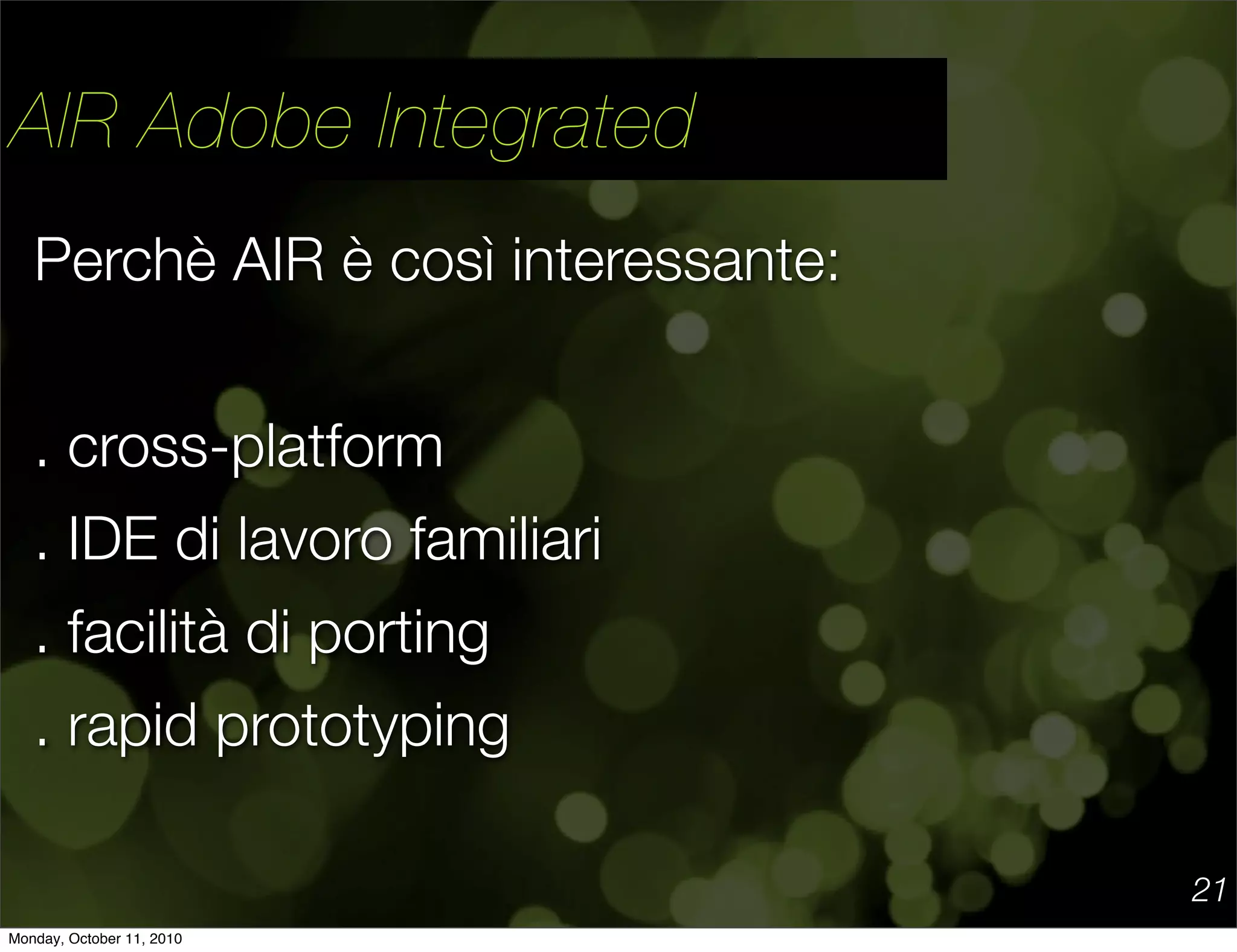 AIR Adobe Integrated

Perchè AIR è così interessante:

. cross-platform
. IDE di lavoro familiari
. facilità di porting
. rapid prototyping

21

Monday, October 11, 2010